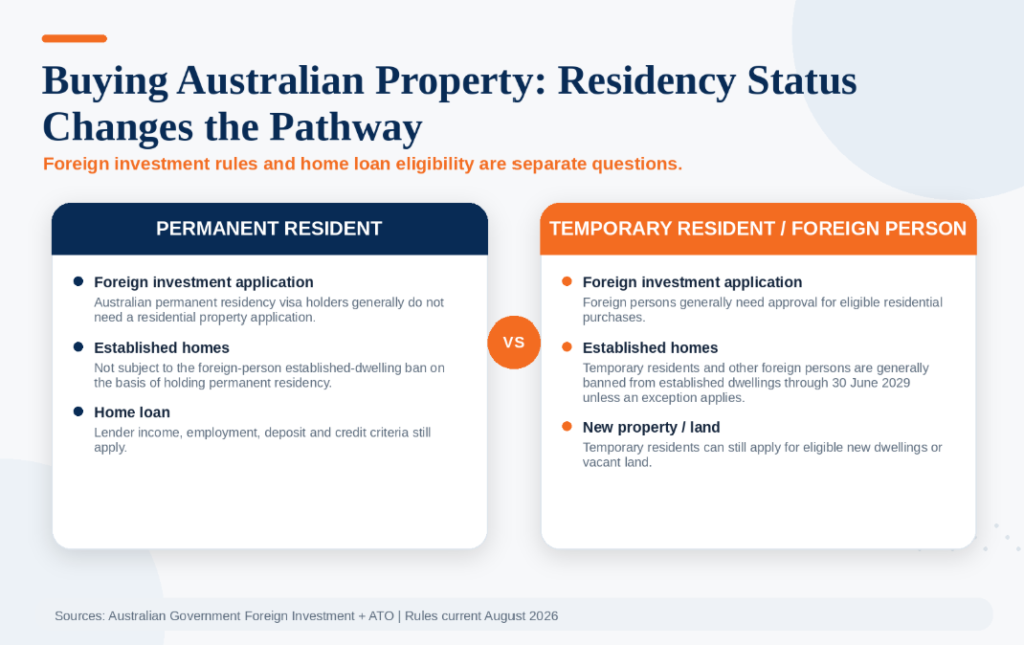 Buying Australian Property: Residency Status Changes the Pathway

Foreign investment rules and home loan eligibility are separate questions.

PERMANENT RESIDENT

Foreign investment application
Australian permanent residency visa holders generally do not need a residential property application.

Established homes
Not subject to the foreign-person established-dwelling ban on the basis of holding permanent residency.

Home loan
Lender income, employment, deposit and credit criteria still apply.

VS

TEMPORARY RESIDENT / FOREIGN PERSON

Foreign investment application
Foreign persons generally need approval for eligible residential purchases.

Established homes
Temporary residents and other foreign persons are generally banned from established dwellings through 30 June 2029 unless an exception applies.

New property / land
Temporary residents can still apply for eligible new dwellings or vacant land.

Sources: Australian Government Foreign Investment + ATO | Rules current August 2026